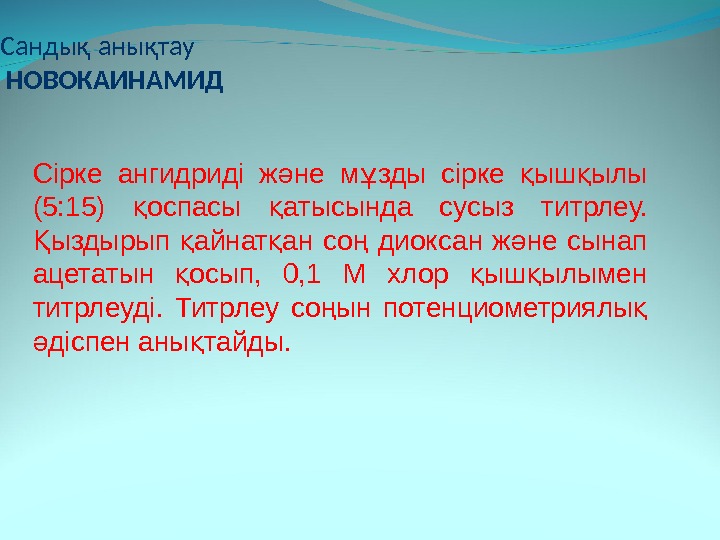 Сандық анықтау
НОВОКАИНАМИД

Сірке ангидриді және мұзды сірке қышқылы (5:15) қоспасы қатысында сусыз титрлеу. Қыздырып қайнатқан соң диоксан және сынап ацетатын қосып, 0,1 М хлор қышқылымен титрлеуді. Титрлеу соңын потенциометриялық әдіспен анықтайды.